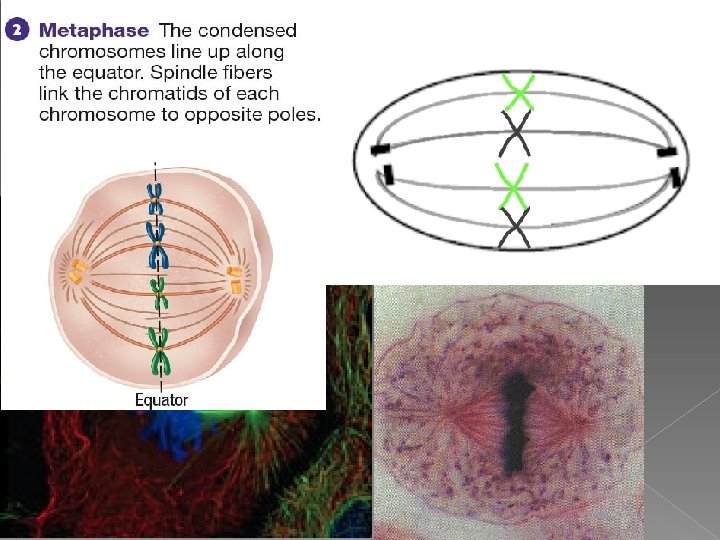 2 Metaphase The condensed chromosomes line up along the equator. Spindle fibers link the chromatids of each chromosome to opposite poles.

Equator